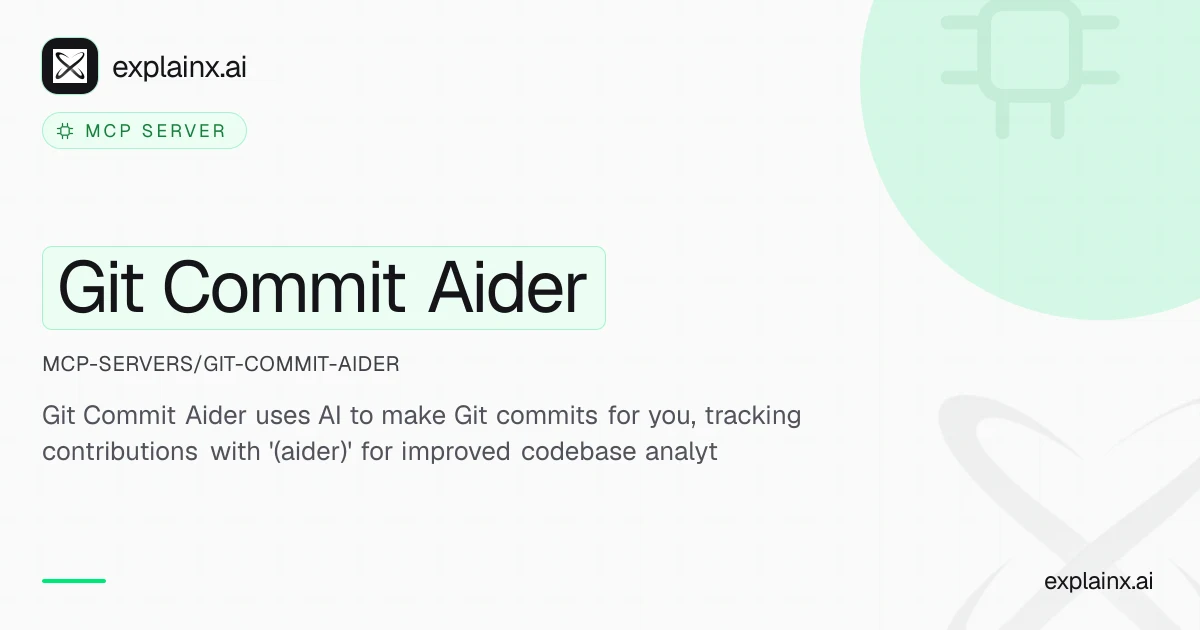 explainx.ai

MCP SERVER

Git Commit Aider

MCP-SERVERS/GIT-COMMIT-AIDER

Git Commit Aider uses AI to make Git commits for you, tracking contributions with '(aider)' for improved codebase analyt

explainx.ai